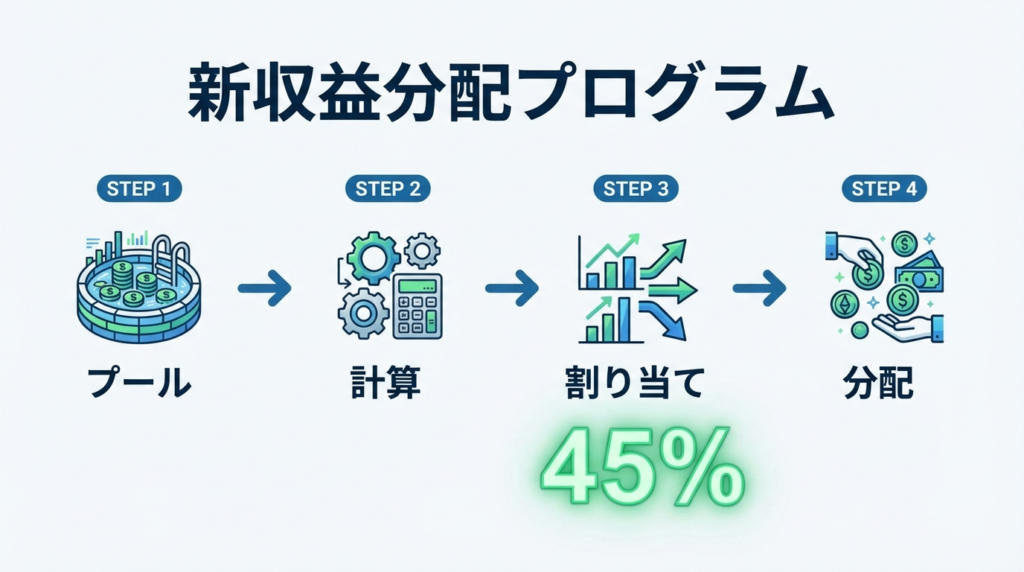 新収益分配プログラム

STEP 1
プール

STEP 2
計算

STEP 3
割り当て
45%

STEP 4
分配